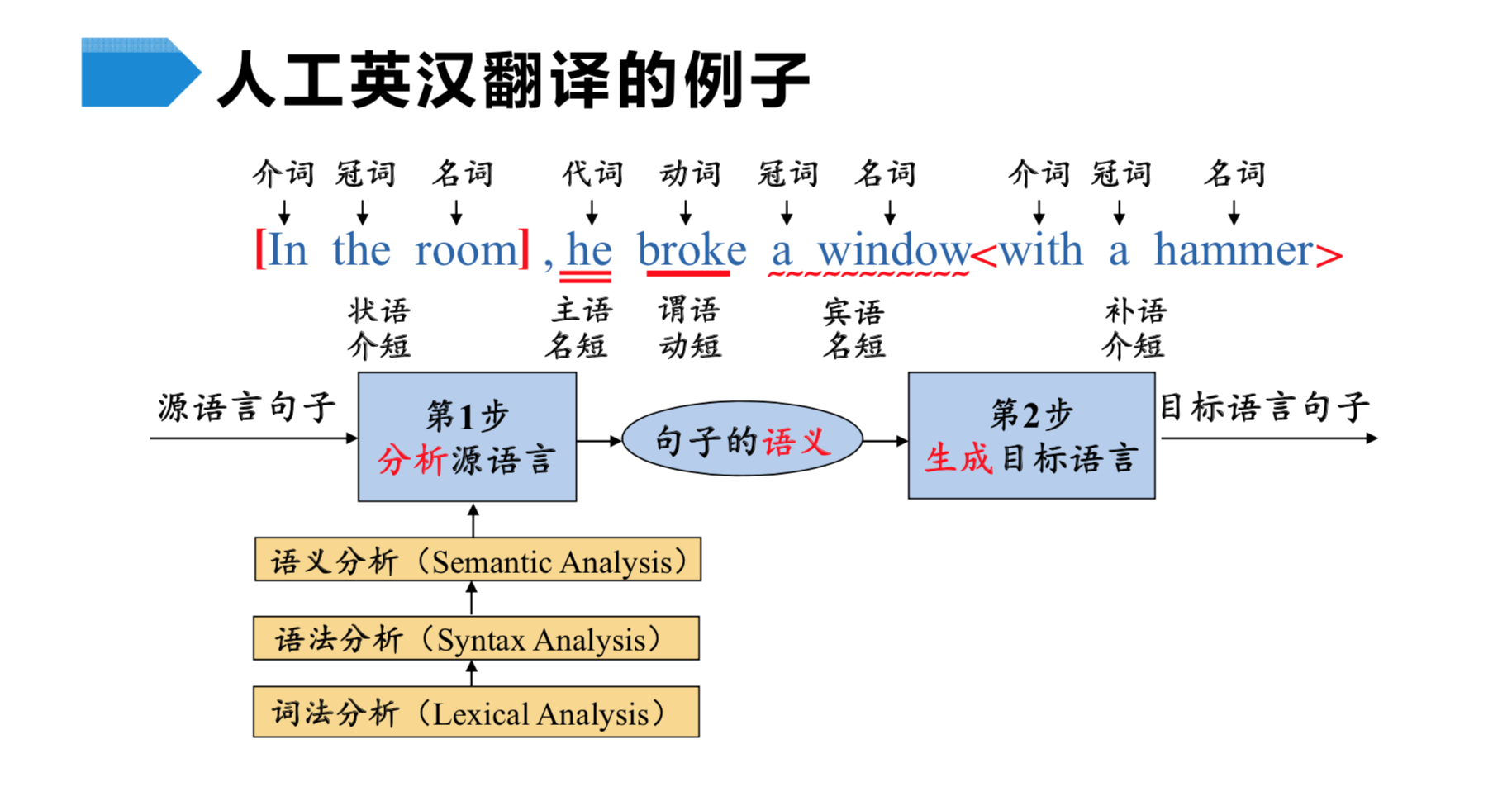 人工英汉翻译的例子

介词 冠词 名词 代词 动词 冠词 名词 介词 冠词 名词

[In the room] , he broke a window<with a hammer>

状语 介短 主语 名短 谓语 动短 宾语 名短 补语 介短

源语言句子

第1步
分析源语言

句子的语义

第2步
生成目标语言

目标语言句子

语义分析（Semantic Analysis）

语法分析（Syntax Analysis）

词法分析（Lexical Analysis）